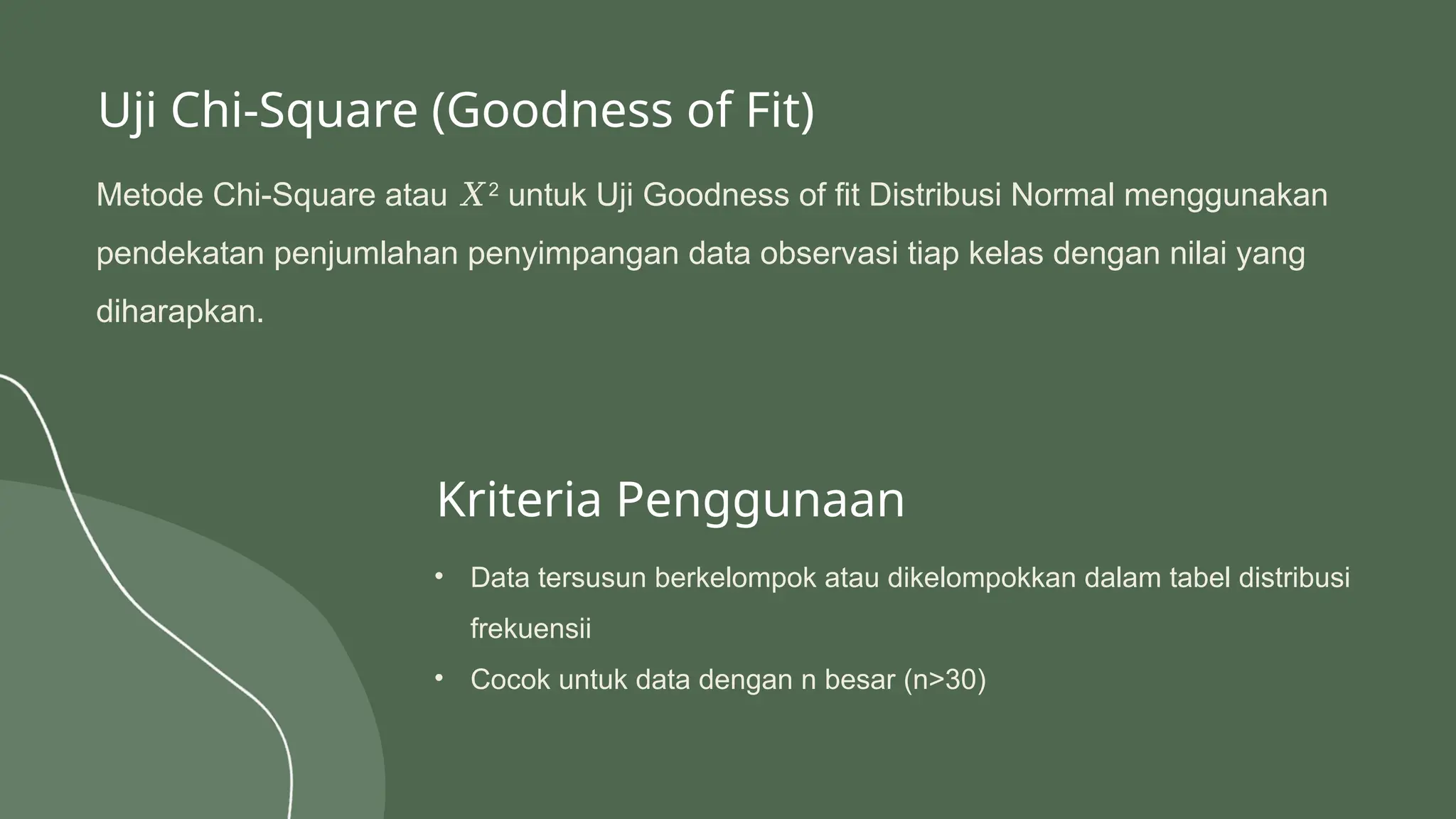 Uji Chi-Square (Goodness of Fit)

Metode Chi-Square atau $X^2$ untuk Uji Goodness of fit Distribusi Normal menggunakan pendekatan penjumlahan penyimpangan data observasi tiap kelas dengan nilai yang diharapkan.

Kriteria Penggunaan

• Data tersusun berkelompok atau dikelompokkan dalam tabel distribusi frekuensii
• Cocok untuk data dengan n besar (n>30)